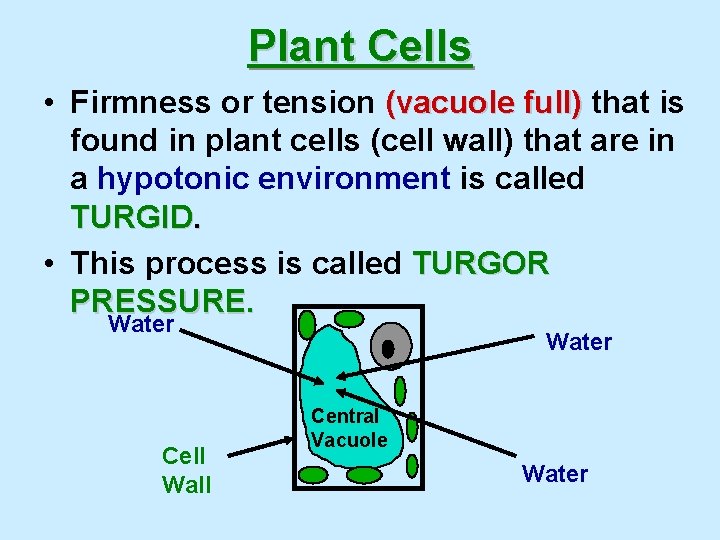 Plant Cells

• Firmness or tension (vacuole full) that is found in plant cells (cell wall) that are in a hypotonic environment is called TURGID.

• This process is called TURGOR PRESSURE.

Water

Water

Central Vacuole

Cell Wall

Water